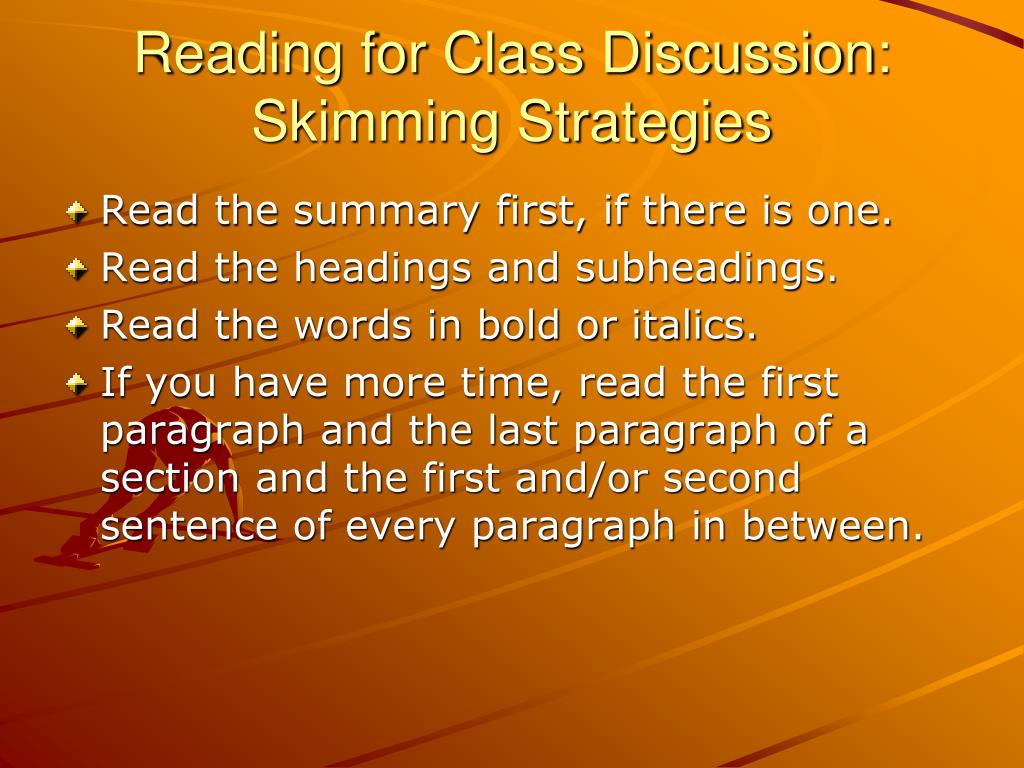 Reading for Class Discussion: Skimming Strategies

Read the summary first, if there is one.
Read the headings and subheadings.
Read the words in bold or italics.
If you have more time, read the first paragraph and the last paragraph of a section and the first and/or second sentence of every paragraph in between.